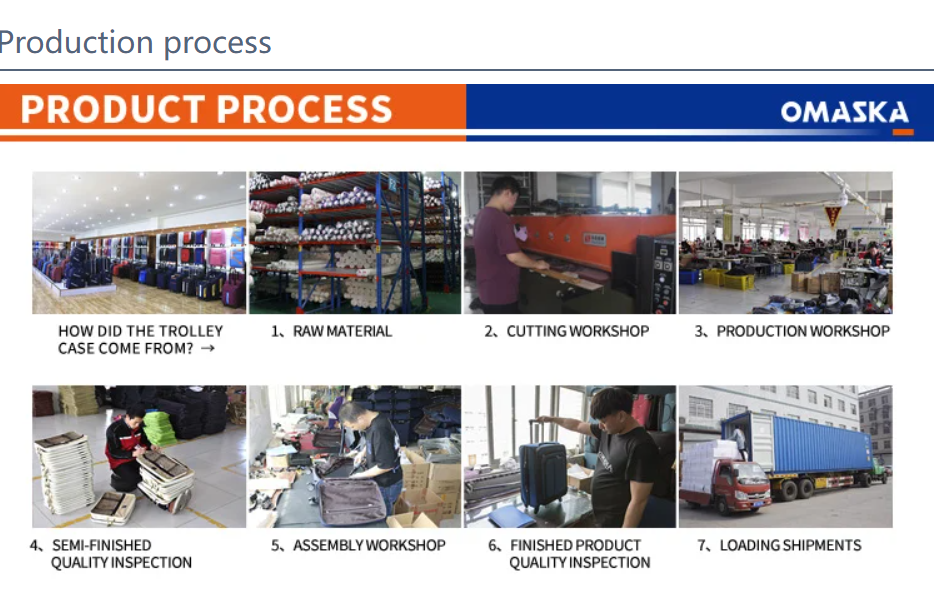 Production process

PRODUCT PROCESS

OMASKA

HOW DID THE TROLLEY CASE COME FROM? →

1、RAW MATERIAL

2、CUTTING WORKSHOP

3、PRODUCTION WORKSHOP

4、SEMI-FINISHED QUALITY INSPECTION

5、ASSEMBLY WORKSHOP

6、FINISHED PRODUCT QUALITY INSPECTION

7、LOADING SHIPMENTS